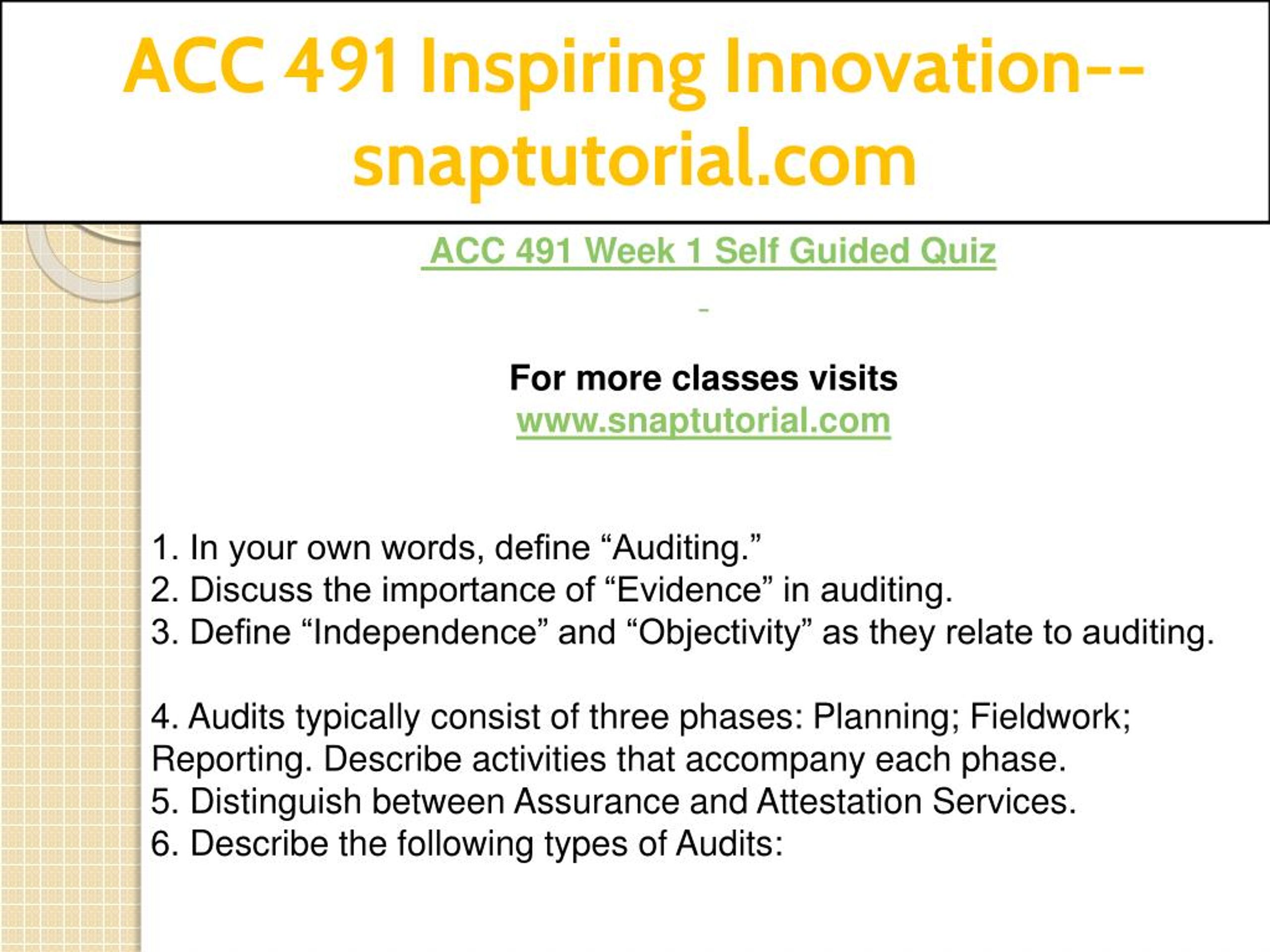 ACC 491 Inspiring Innovation--snaptutorial.com

ACC 491 Week 1 Self Guided Quiz

For more classes visits
www.snaptutorial.com

1. In your own words, define “Auditing.”
2. Discuss the importance of “Evidence” in auditing.
3. Define “Independence” and “Objectivity” as they relate to auditing.

4. Audits typically consist of three phases: Planning; Fieldwork; Reporting. Describe activities that accompany each phase.
5. Distinguish between Assurance and Attestation Services.
6. Describe the following types of Audits: